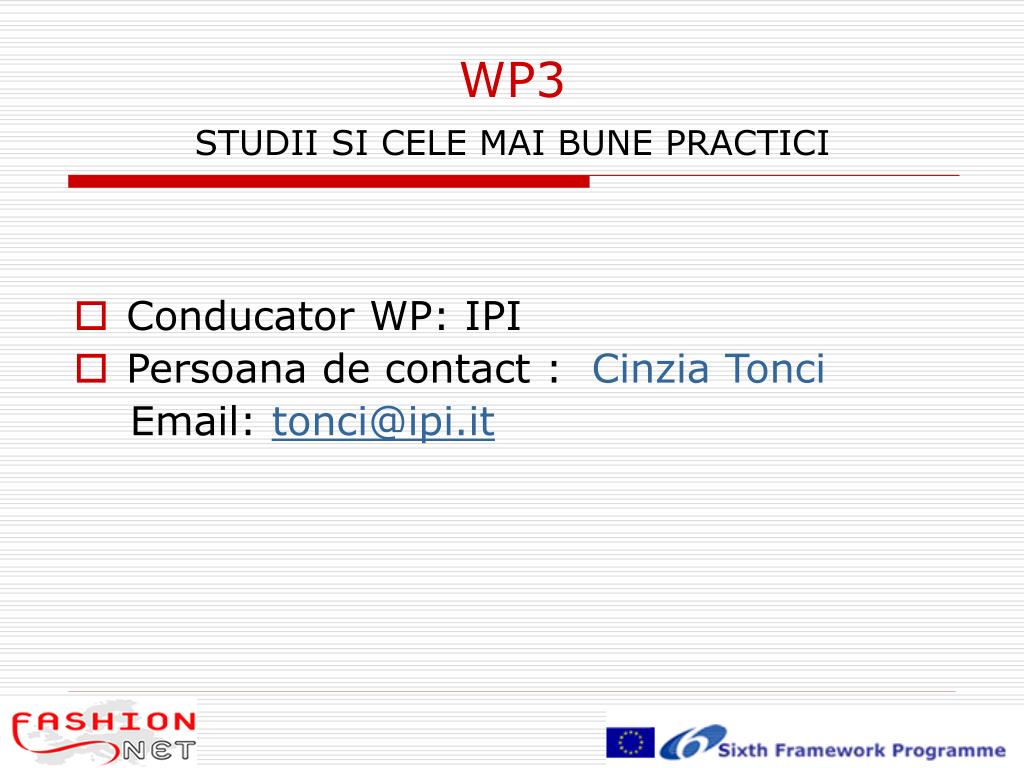 WP3
STUDII SI CELE MAI BUNE PRACTICI

Conducator WP: IPI
Persoana de contact : Cinzia Tonci
Email: tonci@ipi.it

FASHION NET

Sixth Framework Programme